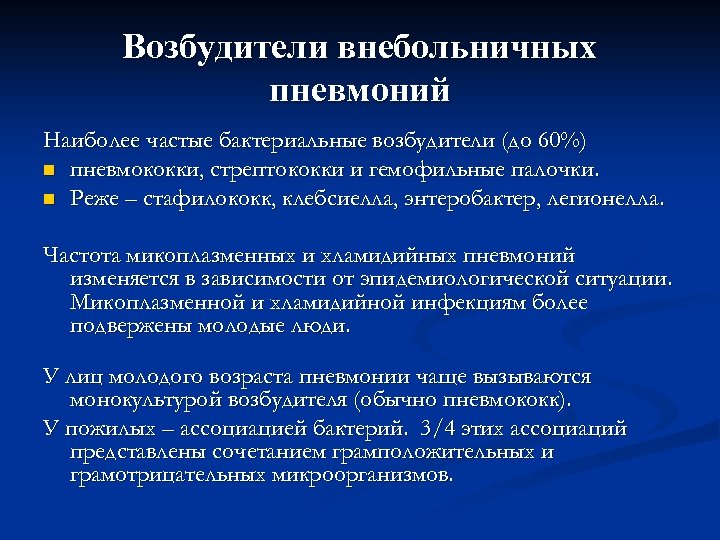 Возбудители внебольничных пневмоний

Наиболее частые бактериальные возбудители (до 60%)
- пневмококки, стрептококки и гемофильные палочки.
- Реже – стафилококк, клебсиелла, энтеробактер, легионелла.

Частота микоплазменных и хламидийных пневмоний изменяется в зависимости от эпидемиологической ситуации. Микоплазменной и хламидийной инфекциям более подвержены молодые люди.

У лиц молодого возраста пневмонии чаще вызываются монокультурой возбудителя (обычно пневмококк).

У пожилых – ассоциацией бактерий. 3/4 этих ассоциаций представлены сочетанием грамположительных и грамотрицательных микроорганизмов.